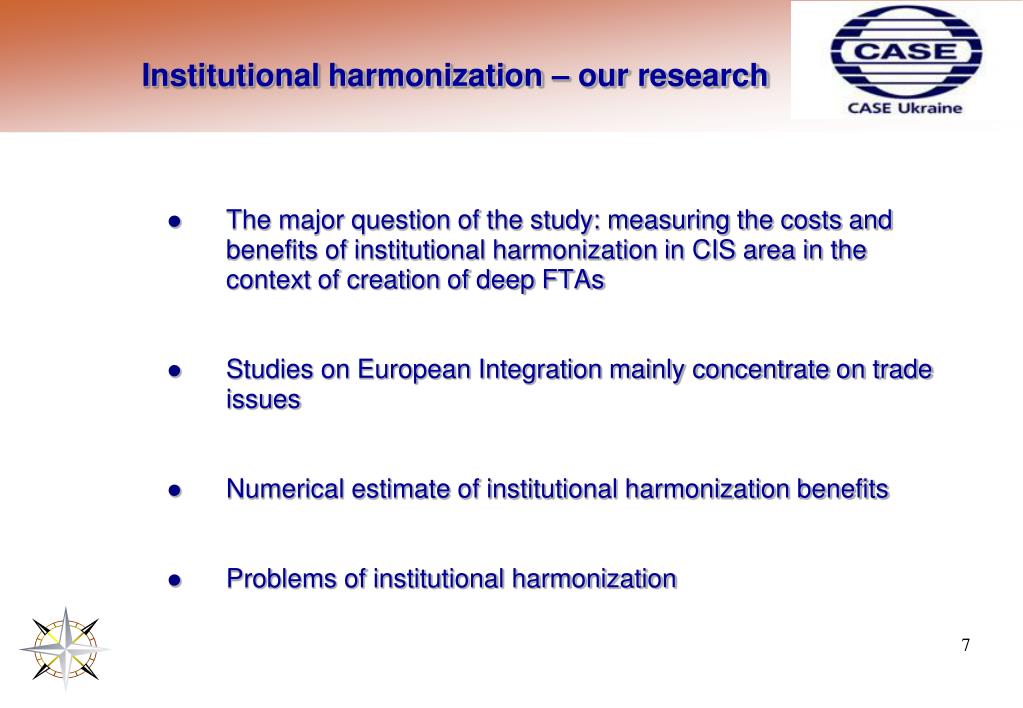 Institutional harmonization – our research

CASE
CASE Ukraine

● The major question of the study: measuring the costs and benefits of institutional harmonization in CIS area in the context of creation of deep FTAs

● Studies on European Integration mainly concentrate on trade issues

● Numerical estimate of institutional harmonization benefits

● Problems of institutional harmonization

7